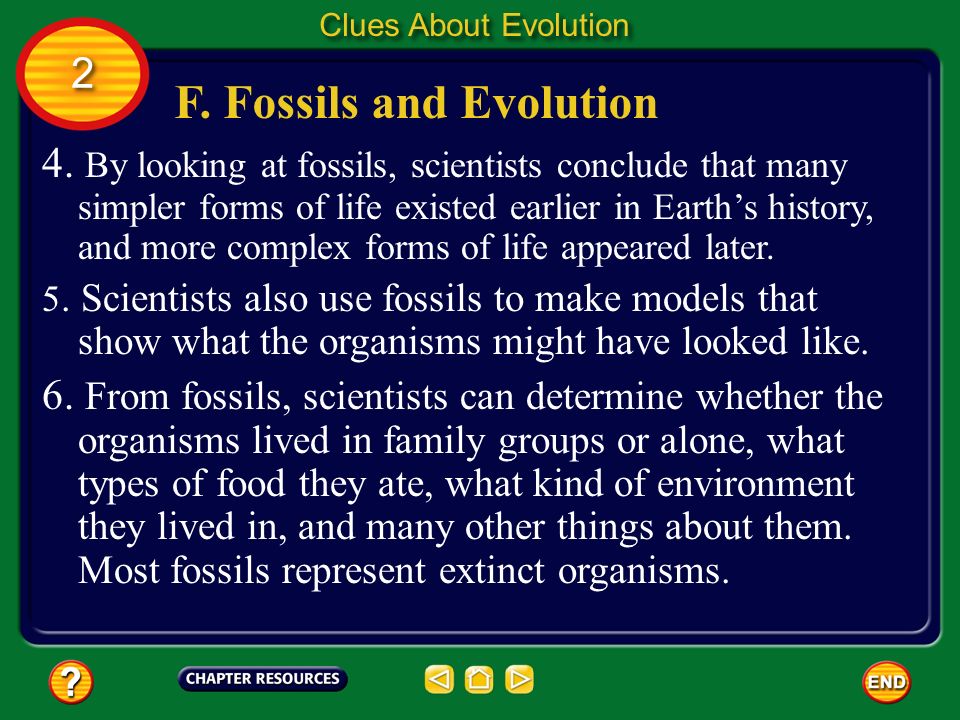 Clues About Evolution

2

F. Fossils and Evolution

4. By looking at fossils, scientists conclude that many simpler forms of life existed earlier in Earth's history, and more complex forms of life appeared later.

5. Scientists also use fossils to make models that show what the organisms might have looked like.

6. From fossils, scientists can determine whether the organisms lived in family groups or alone, what types of food they ate, what kind of environment they lived in, and many other things about them. Most fossils represent extinct organisms.

?

CHAPTER RESOURCES

END